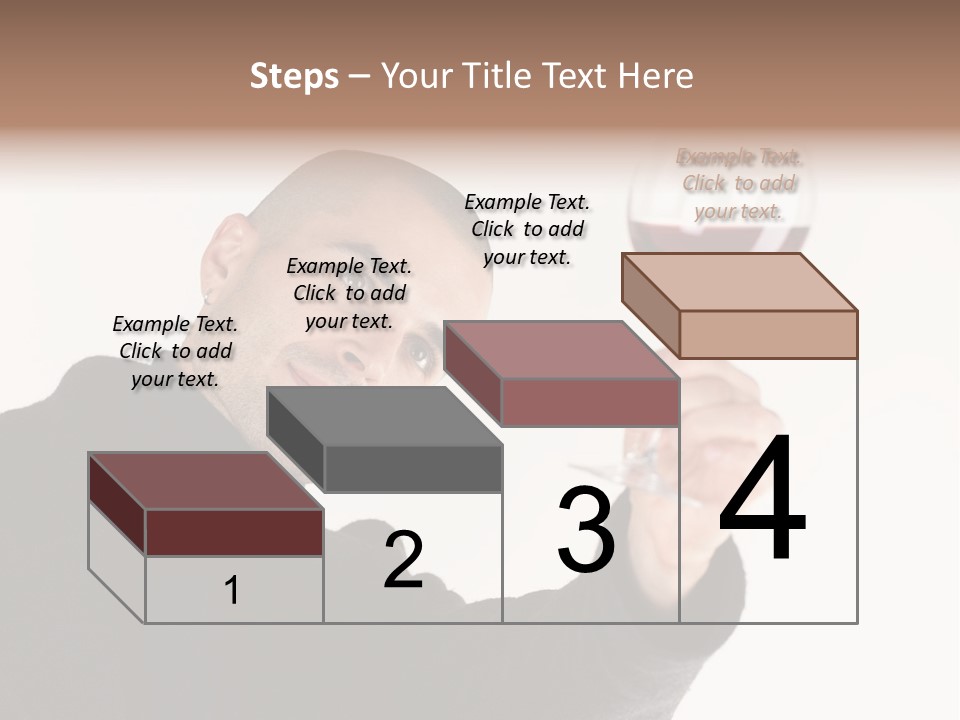 Steps – Your Title Text Here

Example Text. Click to add your text.

Example Text. Click to add your text.

Example Text. Click to add your text.

Example Text. Click to add your text.

1

2

3

4